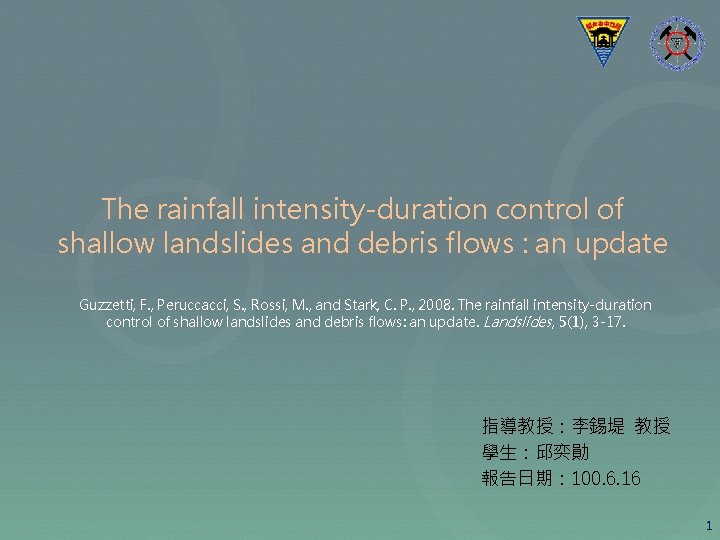 The rainfall intensity-duration control of shallow landslides and debris flows : an update

Guzzetti, F., Peruccacci, S., Rossi, M., and Stark, C. P., 2008. The rainfall intensity-duration control of shallow landslides and debris flows: an update. Landslides, 5(1), 3-17.

指導教授：李錫堤 教授
學生：邱奕勛
報告日期：100.6.16

1